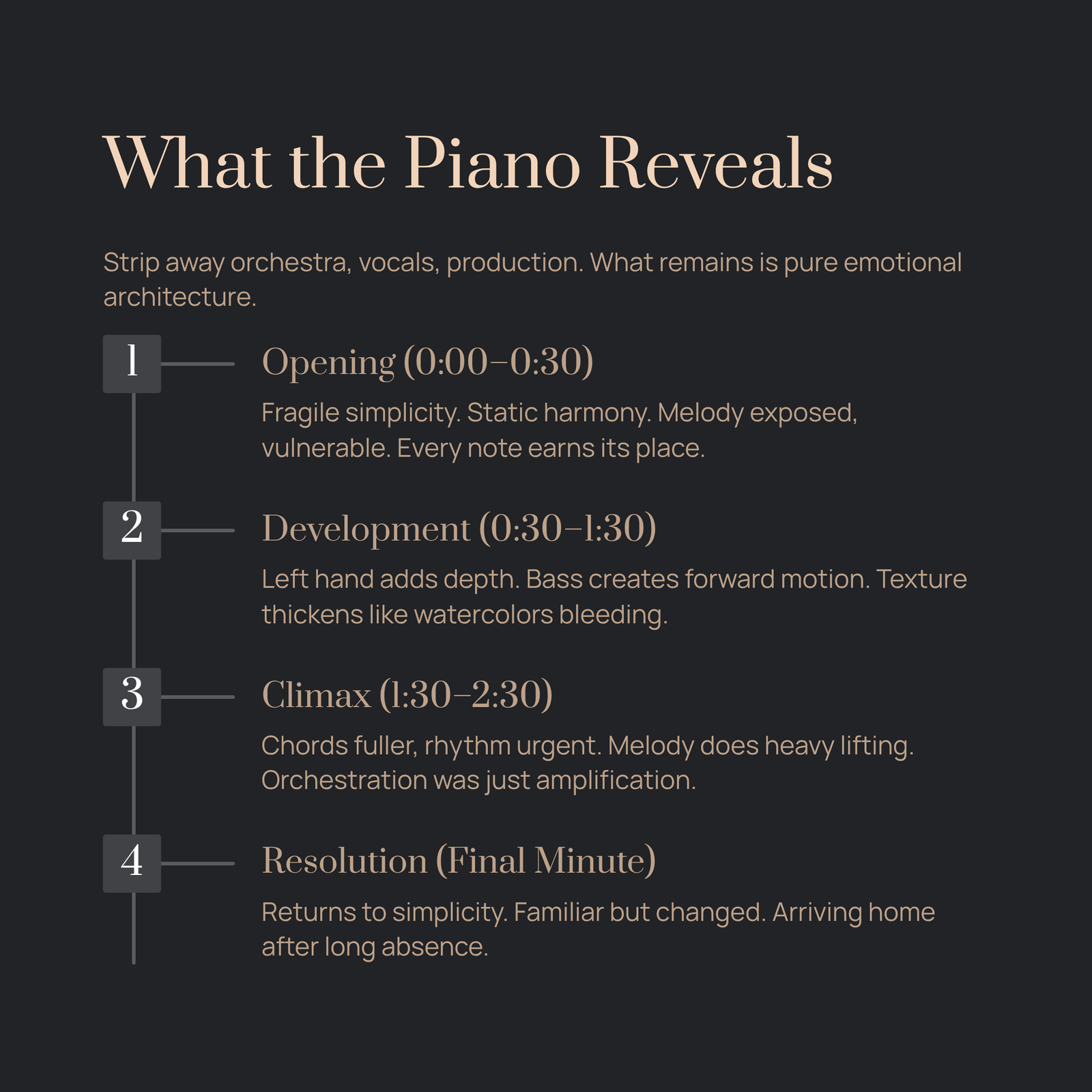 What the Piano Reveals

Strip away orchestra, vocals, production. What remains is pure emotional architecture.

1

Opening (0:00–0:30)

Fragile simplicity. Static harmony. Melody exposed, vulnerable. Every note earns its place.

2

Development (0:30–1:30)

Left hand adds depth. Bass creates forward motion. Texture thickens like watercolors bleeding.

3

Climax (1:30–2:30)

Chords fuller, rhythm urgent. Melody does heavy lifting. Orchestration was just amplification.

4

Resolution (Final Minute)

Returns to simplicity. Familiar but changed. Arriving home after long absence.